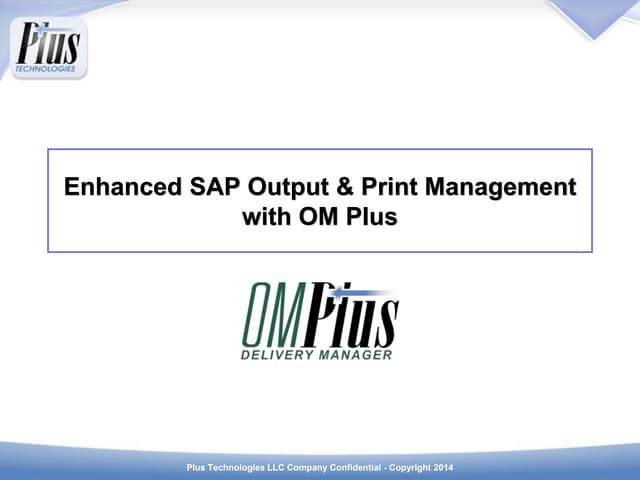 Plus
TECHNOLOGIES

Enhanced SAP Output & Print Management with OM Plus

OMPlus
DELIVERY MANAGER

Plus Technologies LLC Company Confidential - Copyright 2014